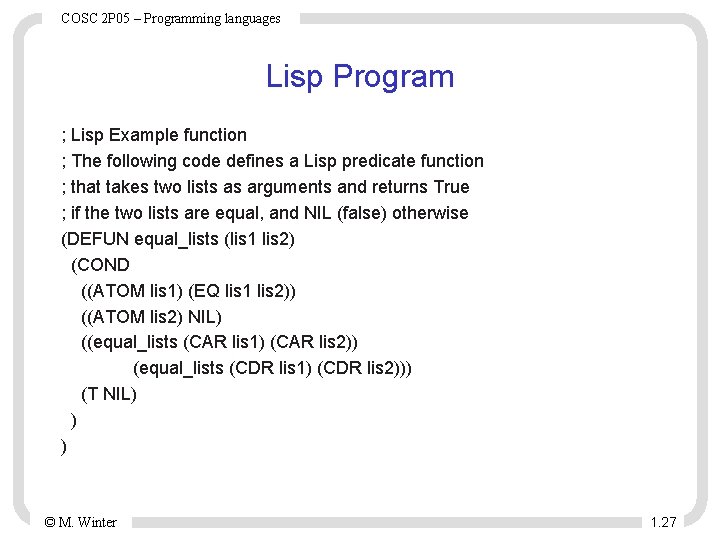 COSC 2P05 – Programming languages

Lisp Program

; Lisp Example function
; The following code defines a Lisp predicate function
; that takes two lists as arguments and returns True
; if the two lists are equal, and NIL (false) otherwise
(DEFUN equal_lists (lis1 lis2)
(COND
((ATOM lis1) (EQ lis1 lis2))
((ATOM lis2) NIL)
((equal_lists (CAR lis1) (CAR lis2))
(equal_lists (CDR lis1) (CDR lis2)))
(T NIL)
)
)

© M. Winter

1.27